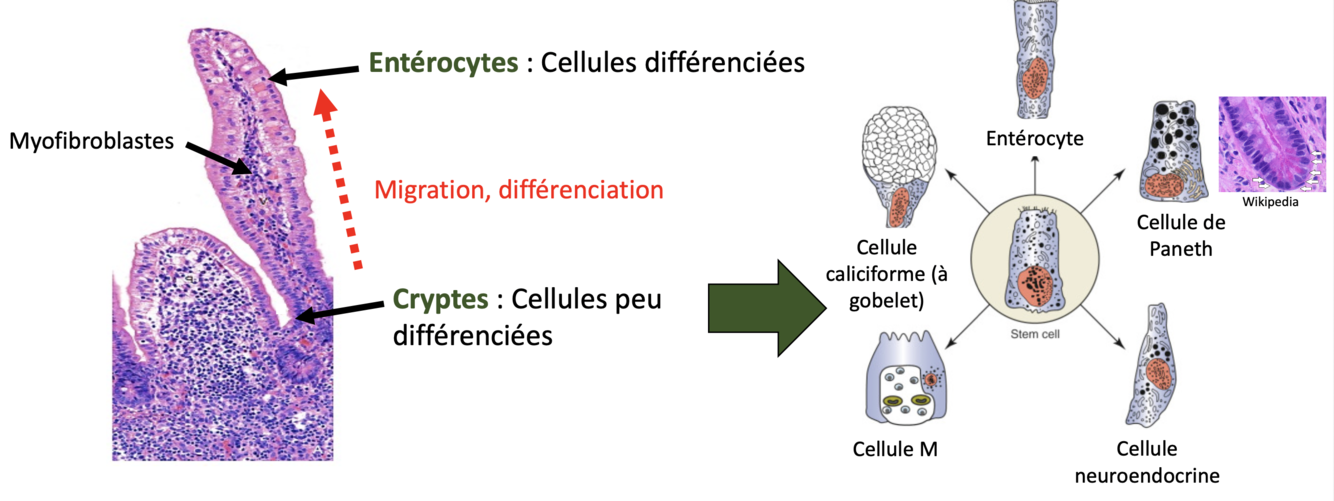 Entérocytes : Cellules différenciées

Myofibroblastes

Migration, différenciation

Cryptes : Cellules peu différenciées

Entérocyte

Cellule caliciforme (à gobelet)

Cellule de Paneth

Wikipedia

Stem cell

Cellule M

Cellule neuroendocrine